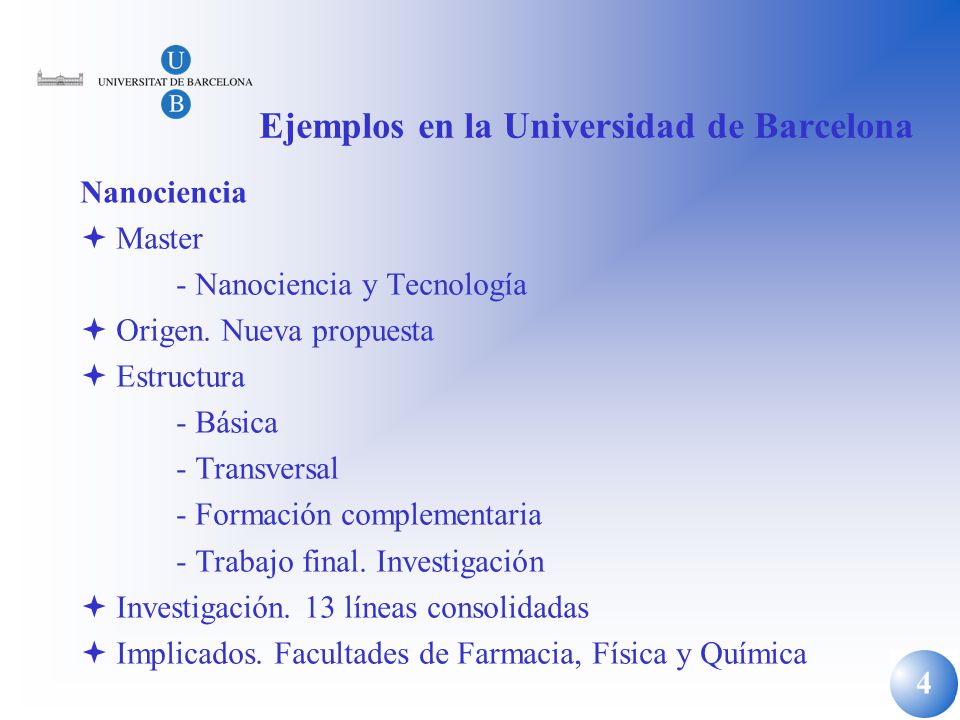 U
UNIVERSITAT DE BARCELONA
B

Ejemplos en la Universidad de Barcelona

Nanociencia

✦ Master

- Nanociencia y Tecnología

✦ Origen. Nueva propuesta

✦ Estructura

- Básica

- Transversal

- Formación complementaria

- Trabajo final. Investigación

✦ Investigación. 13 líneas consolidadas

✦ Implicados. Facultades de Farmacia, Física y Química

4